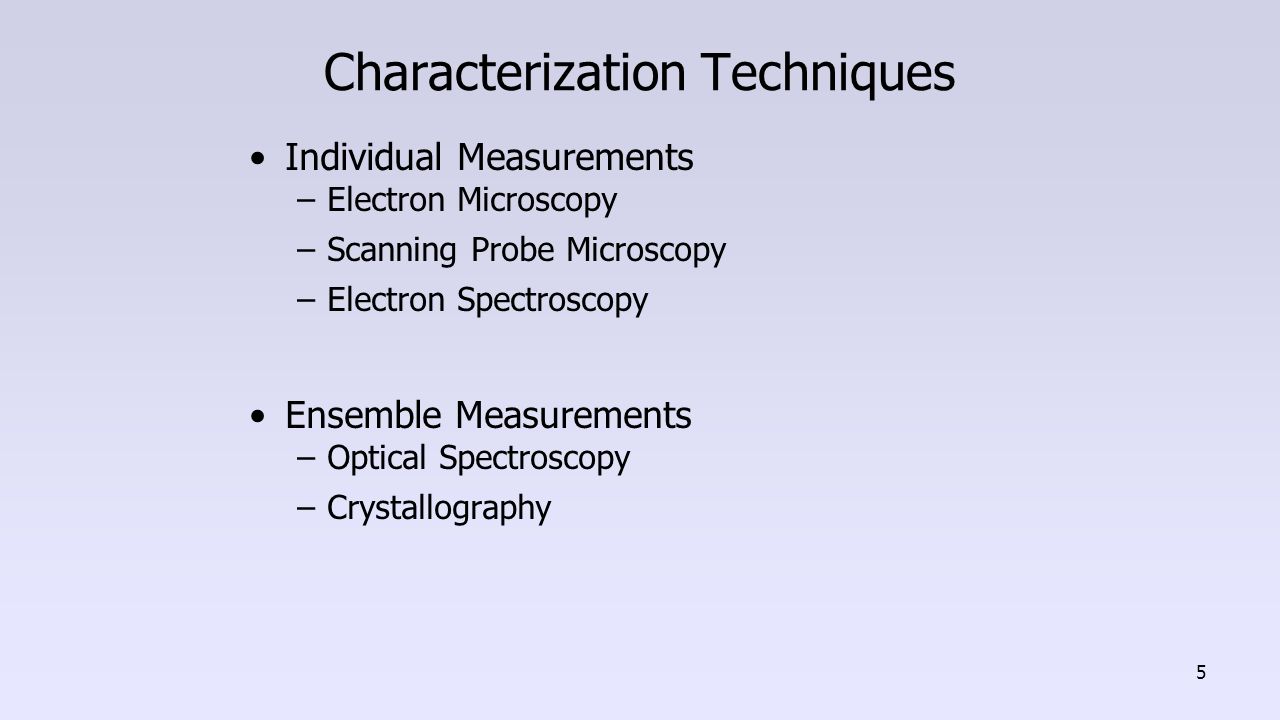 Characterization Techniques

• Individual Measurements
– Electron Microscopy
– Scanning Probe Microscopy
– Electron Spectroscopy

• Ensemble Measurements
– Optical Spectroscopy
– Crystallography

5